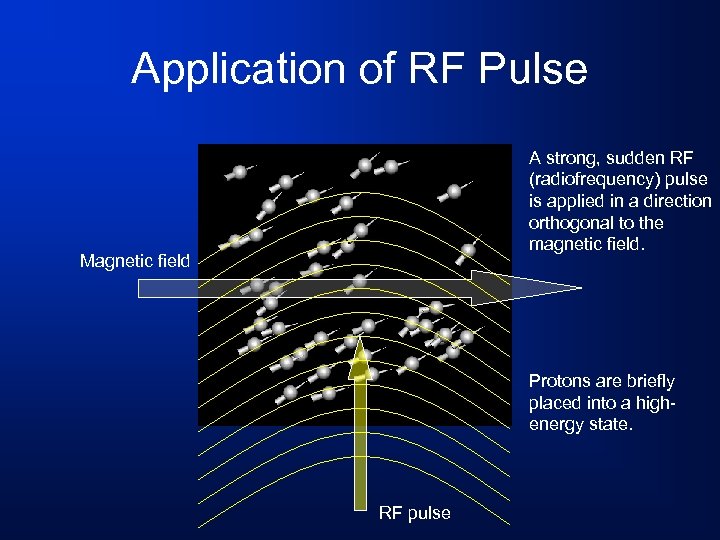 Application of RF Pulse

Magnetic field

A strong, sudden RF (radiofrequency) pulse is applied in a direction orthogonal to the magnetic field.

Protons are briefly placed into a high-energy state.

RF pulse